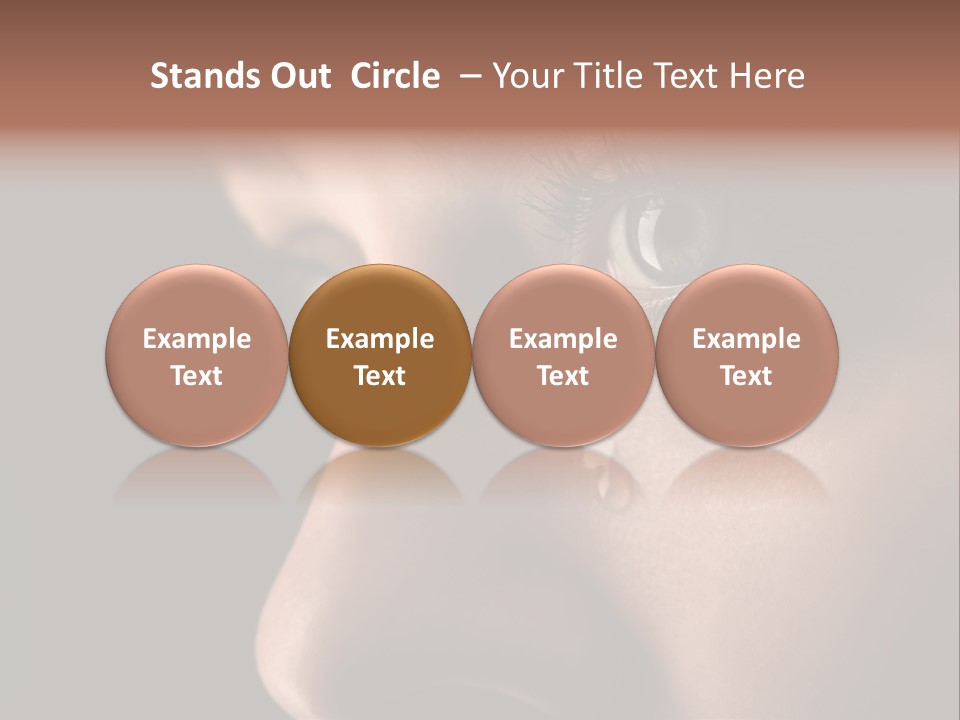 Stands Out Circle – Your Title Text Here

Example Text

Example Text

Example Text

Example Text